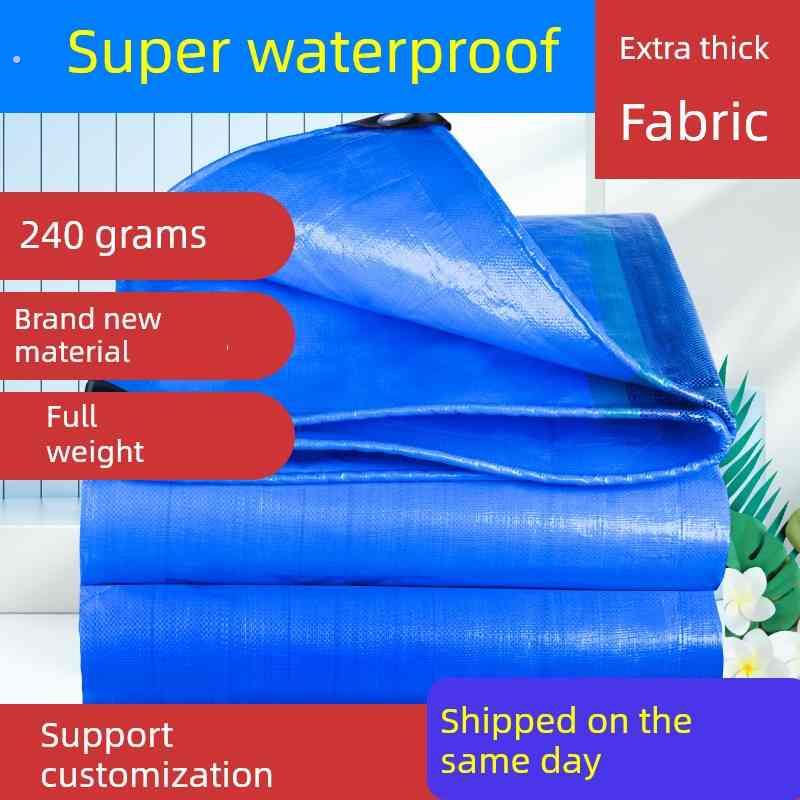 Super waterproof

Extra thick

Fabric

240 grams

Brand new material

Full weight

Support customization

Shipped on the same day